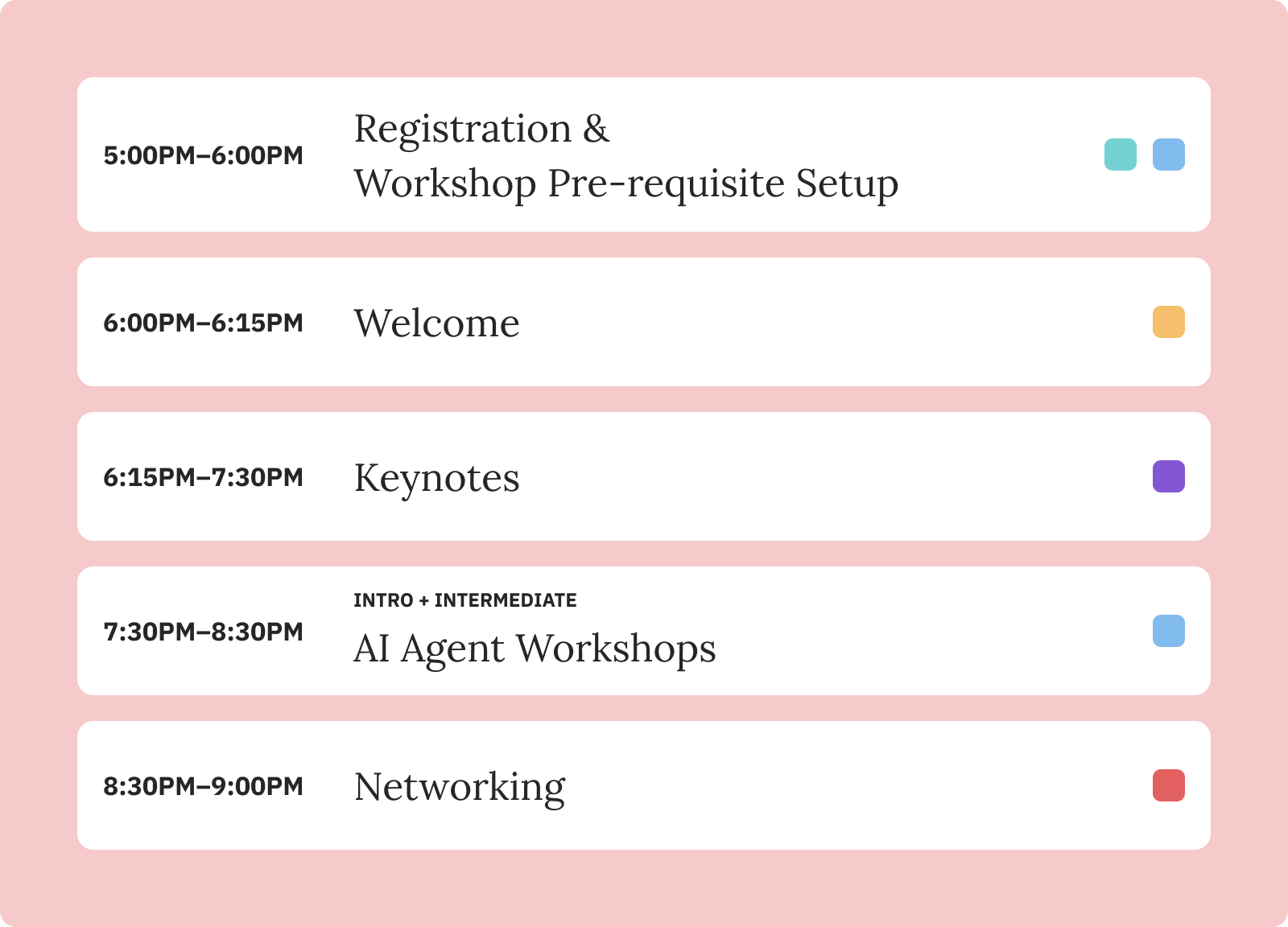 5:00PM–6:00PM
Registration & Workshop Pre-requisite Setup

6:00PM–6:15PM
Welcome

6:15PM–7:30PM
Keynotes

7:30PM–8:30PM
INTRO + INTERMEDIATE
AI Agent Workshops

8:30PM–9:00PM
Networking